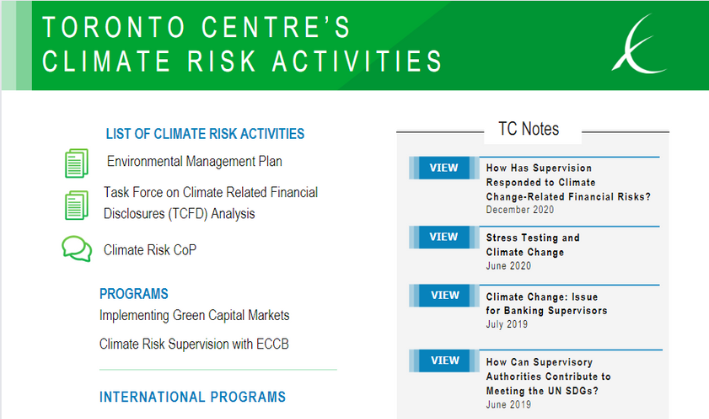 TORONTO CENTRE'S
CLIMATE RISK ACTIVITIES

LIST OF CLIMATE RISK ACTIVITIES

Environmental Management Plan

Task Force on Climate Related Financial Disclosures (TCFD) Analysis

Climate Risk CoP

PROGRAMS

Implementing Green Capital Markets

Climate Risk Supervision with ECCB

INTERNATIONAL PROGRAMS

TC Notes

VIEW

How Has Supervision Responded to Climate Change-Related Financial Risks?
December 2020

VIEW

Stress Testing and Climate Change
June 2020

VIEW

Climate Change: Issue for Banking Supervisors
July 2019

VIEW

How Can Supervisory Authorities Contribute to Meeting the UN SDGs?
June 2019